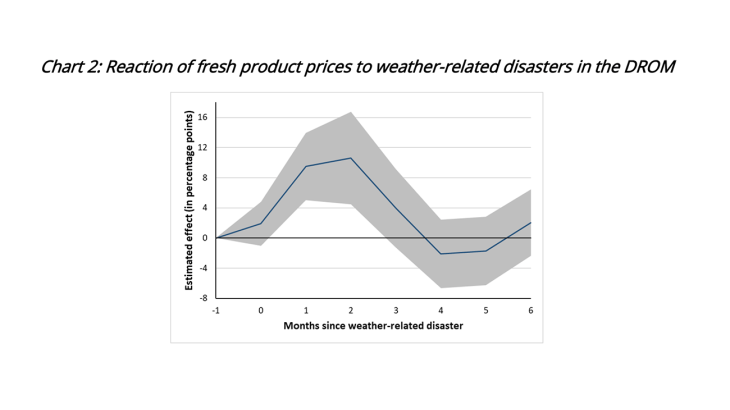 Chart 2: Reaction of fresh product prices to weather-related disasters in the DROM

Estimated effect (in percentage points)

16
12
8
4
0
-4
-8

-1 0 1 2 3 4 5 6

Months since weather-related disaster